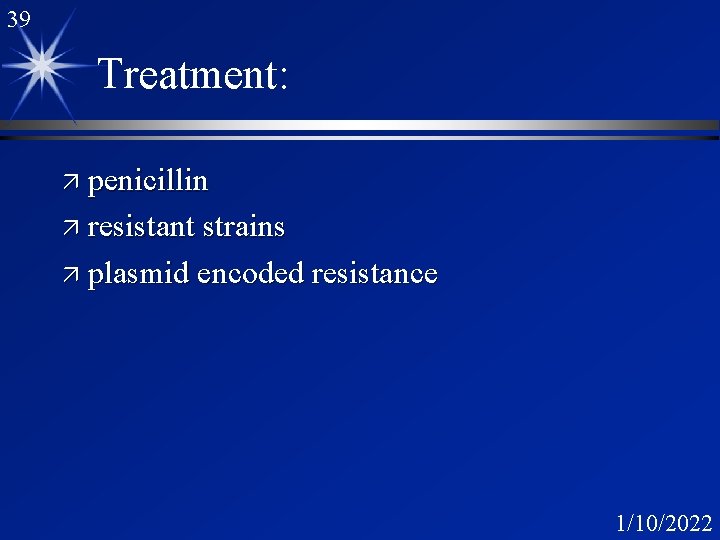 39

Treatment:

↗ penicillin
↗ resistant strains
↗ plasmid encoded resistance

1/10/2022